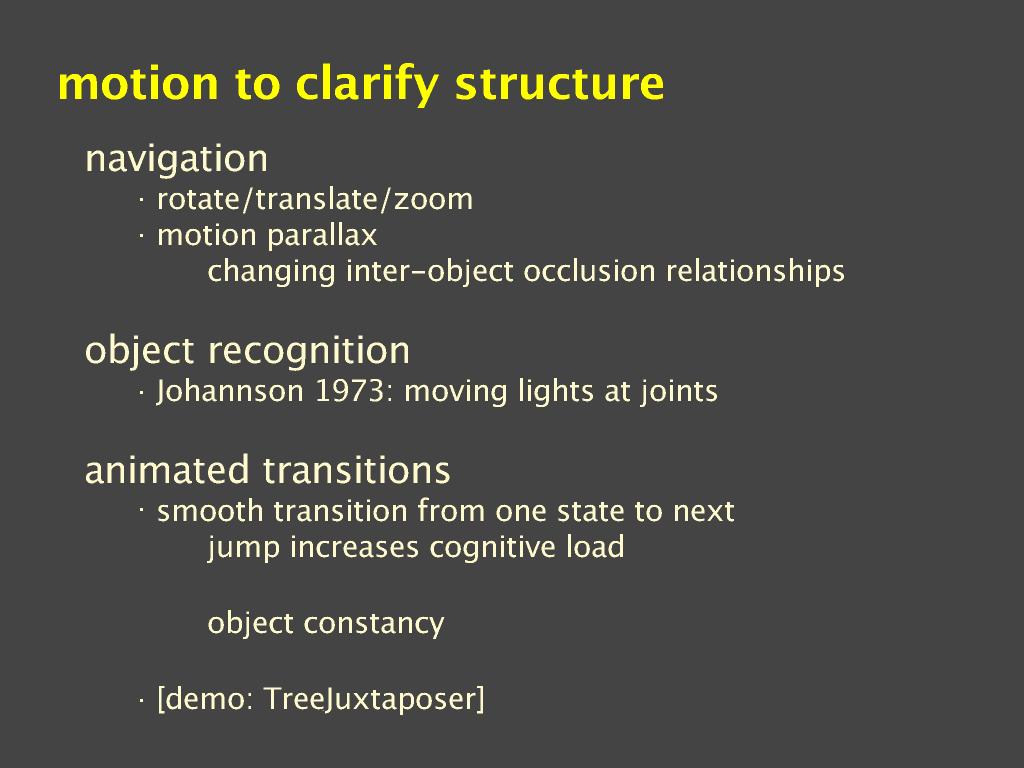 motion to clarify structure

navigation
· rotate/translate/zoom
· motion parallax
changing inter-object occlusion relationships

object recognition
· Johannson 1973: moving lights at joints

animated transitions
· smooth transition from one state to next
jump increases cognitive load

object constancy

· [demo: TreeJuxtaposer]